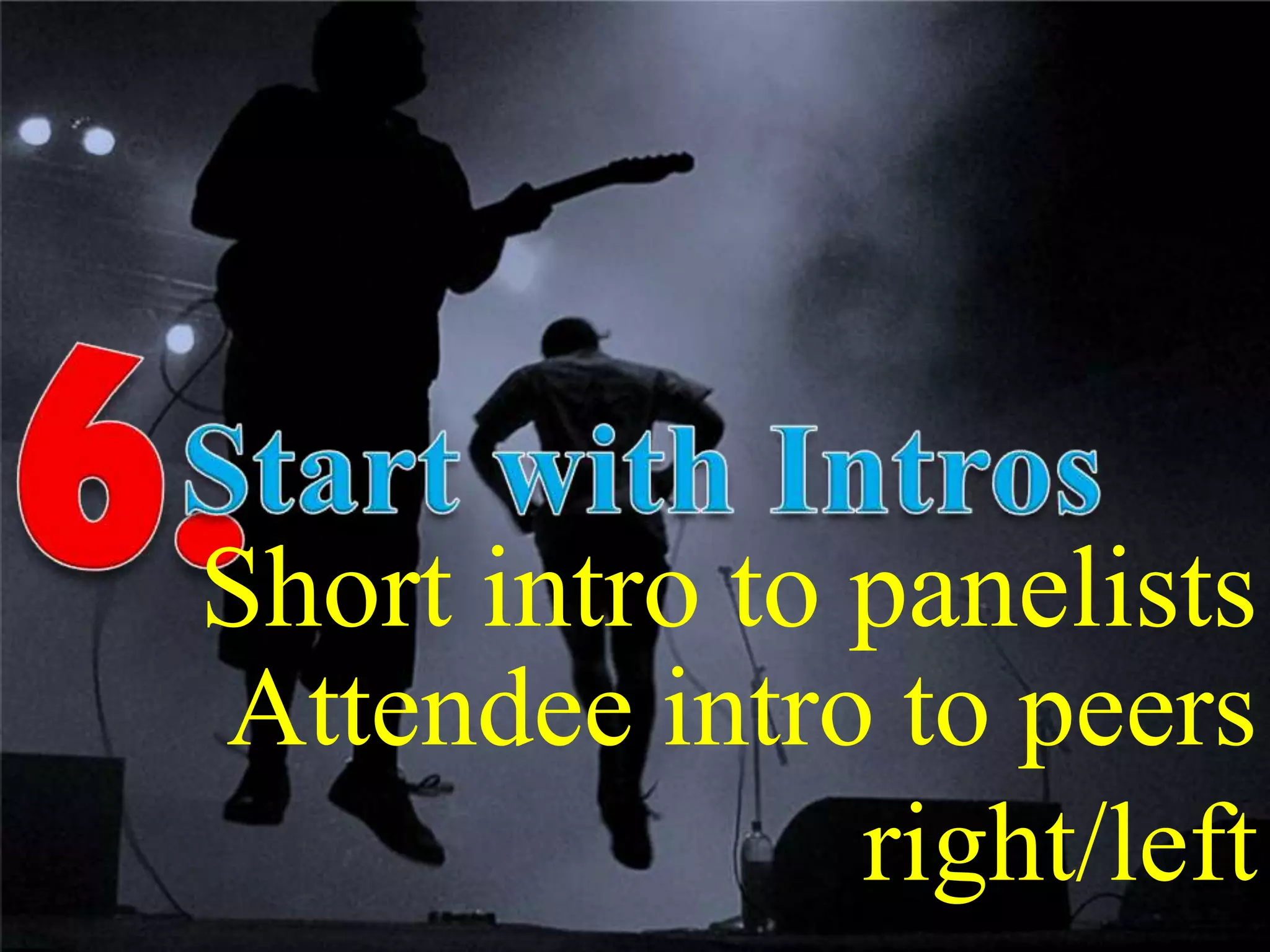 6. Start with Intros

Short intro to panelists
Attendee intro to peers
right/left